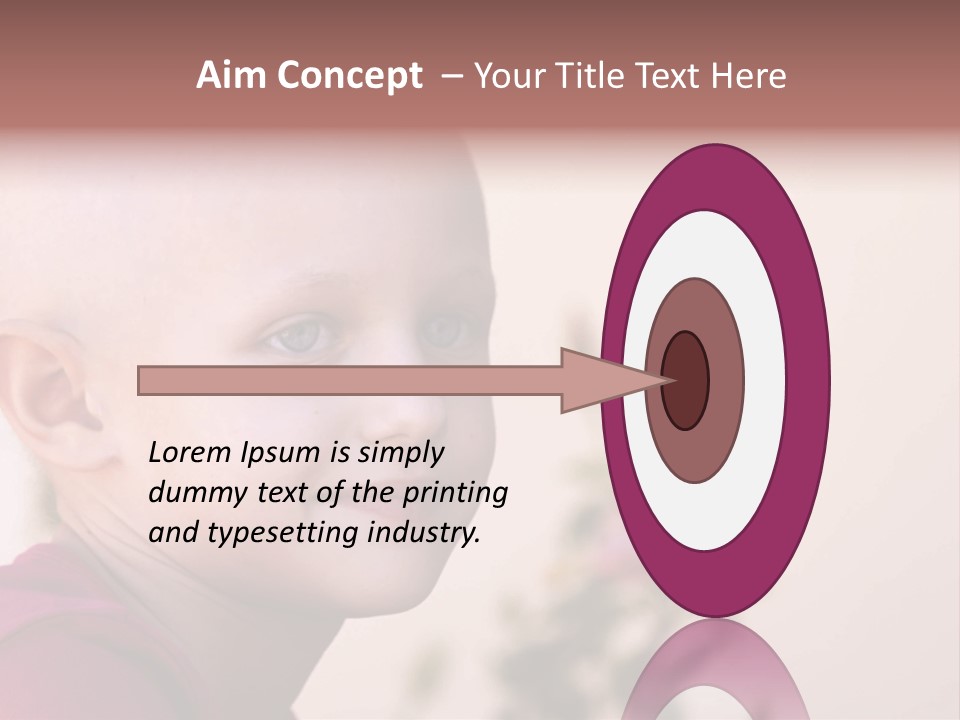 Aim Concept – Your Title Text Here

Lorem Ipsum is simply dummy text of the printing and typesetting industry.